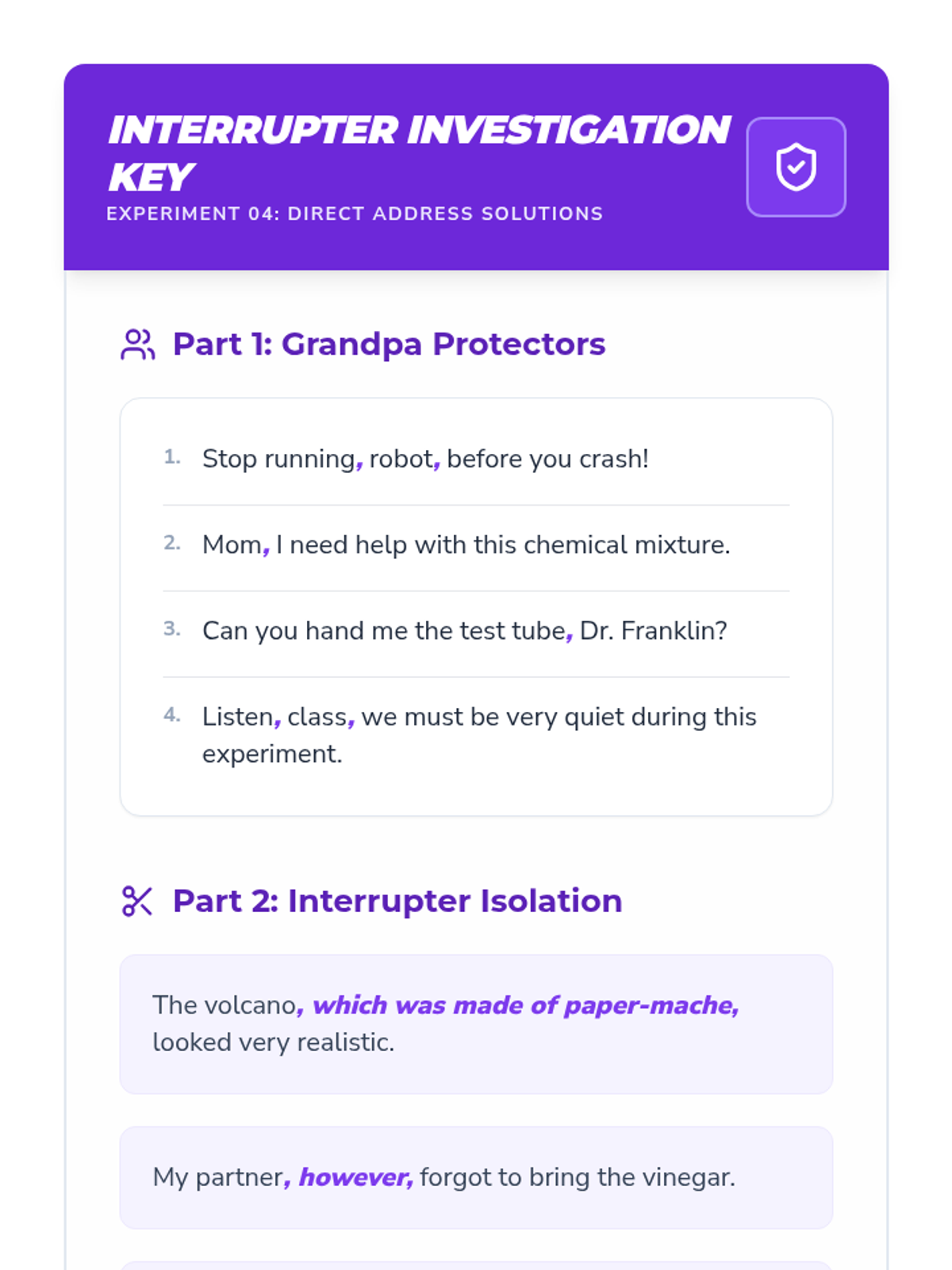 INTERRUPTER INVESTIGATION KEY
EXPERIMENT 04: DIRECT ADDRESS SOLUTIONS

Part 1: Grandpa Protectors

1. Stop running, robot, before you crash!

2. Mom, I need help with this chemical mixture.

3. Can you hand me the test tube, Dr. Franklin?

4. Listen, class, we must be very quiet during this experiment.

Part 2: Interrupter Isolation

The volcano, which was made of paper-mache, looked very realistic.

My partner, however, forgot to bring the vinegar.